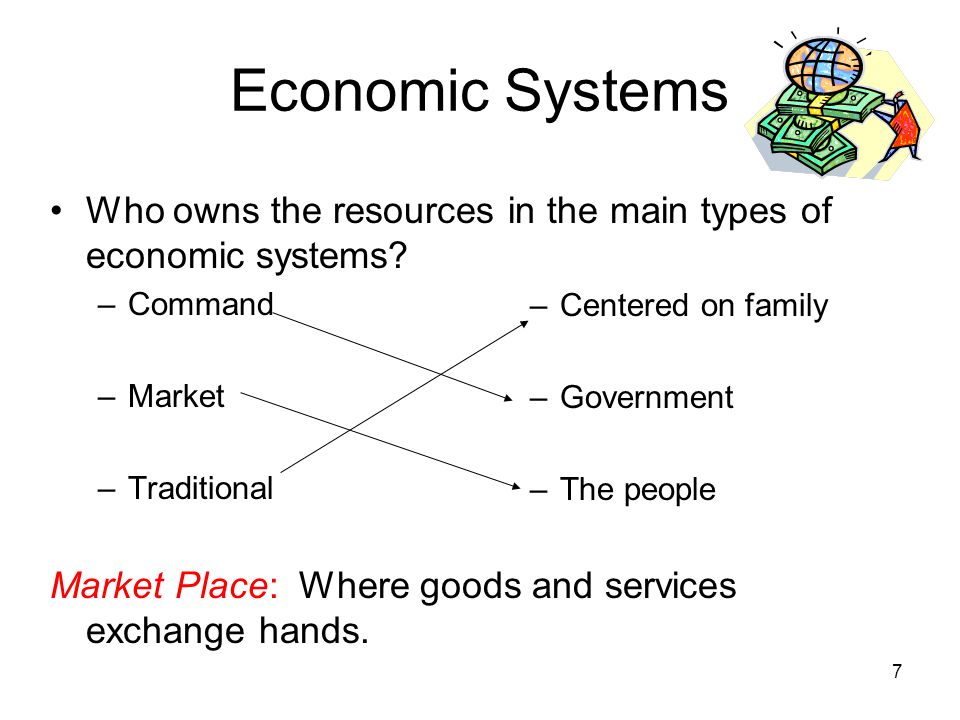 Economic Systems

• Who owns the resources in the main types of economic systems?

– Command
– Market
– Traditional

– Centered on family
– Government
– The people

Market Place: Where goods and services exchange hands.

7